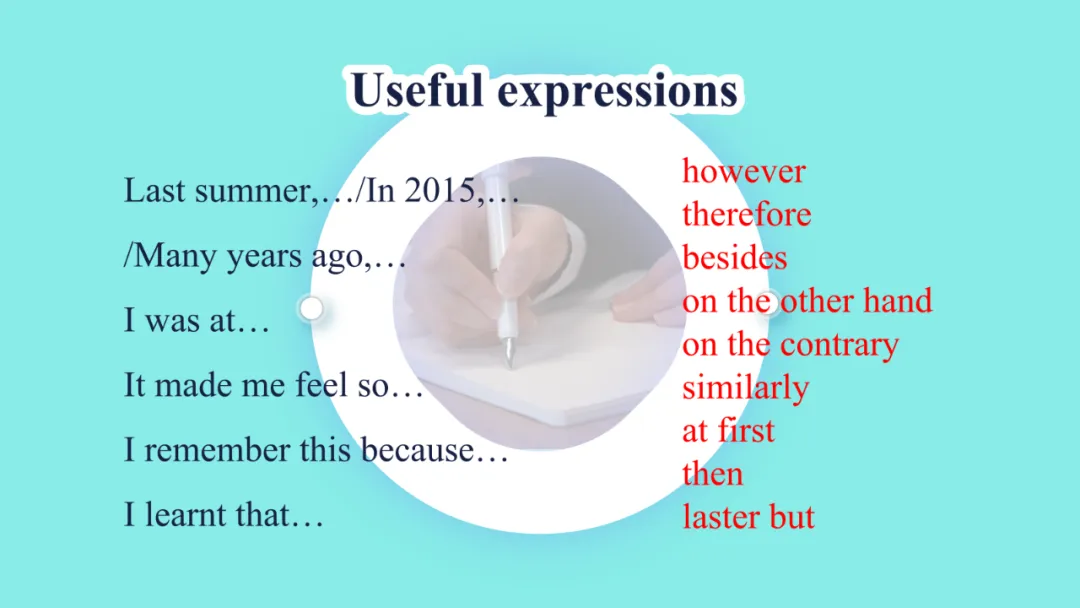 Useful expressions

Last summer,…/In 2015,…

/Many years ago,…

I was at…

It made me feel so…

I remember this because…

I learnt that…

however
therefore
besides
on the other hand
on the contrary
similarly
at first
then
laster but